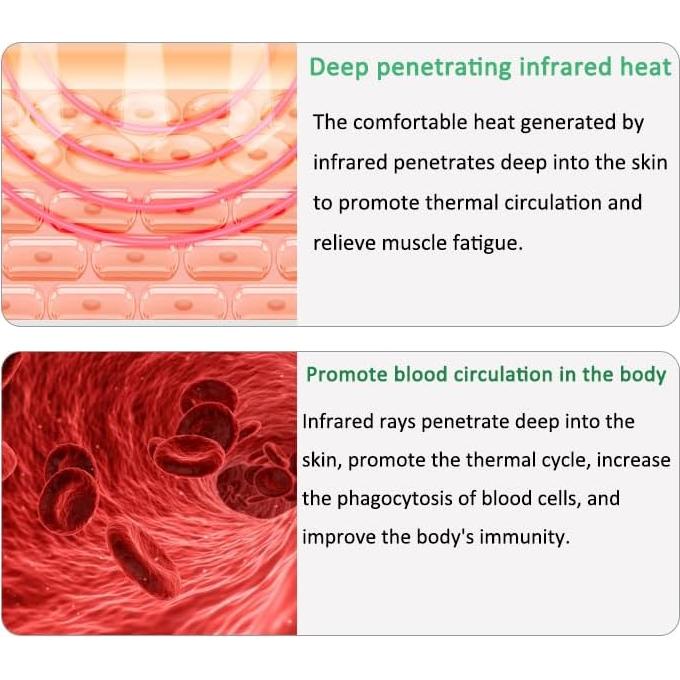 Deep penetrating infrared heat

The comfortable heat generated by infrared penetrates deep into the skin to promote thermal circulation and relieve muscle fatigue.

Promote blood circulation in the body

Infrared rays penetrate deep into the skin, promote the thermal cycle, increase the phagocytosis of blood cells, and improve the body's immunity.